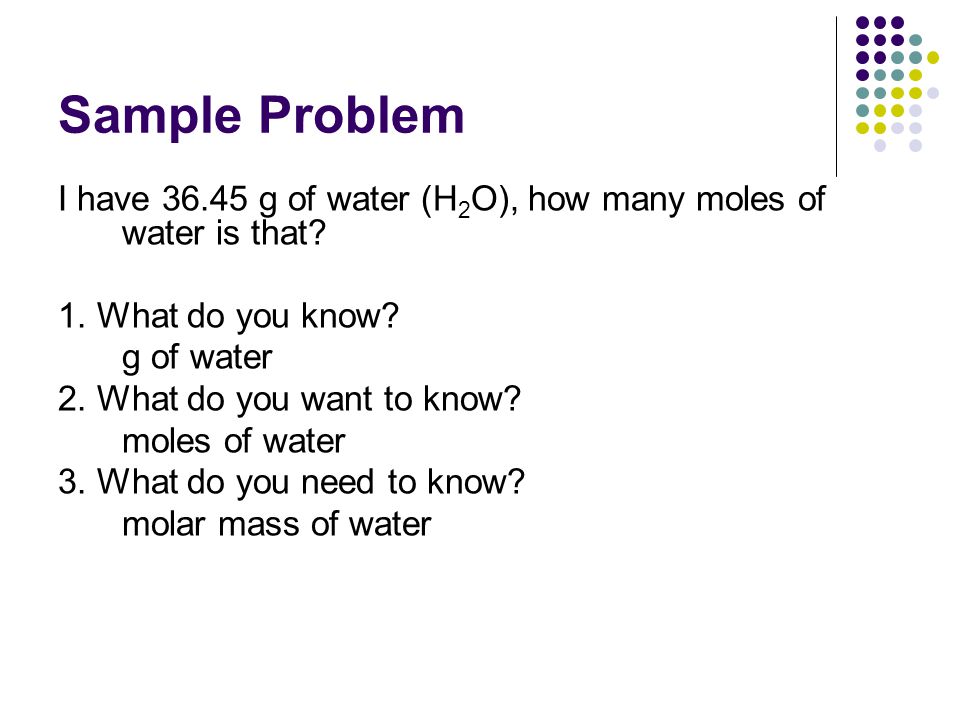 Sample Problem

I have 36.45 g of water ($H_2O$), how many moles of water is that?

1. What do you know?
g of water
2. What do you want to know?
moles of water
3. What do you need to know?
molar mass of water